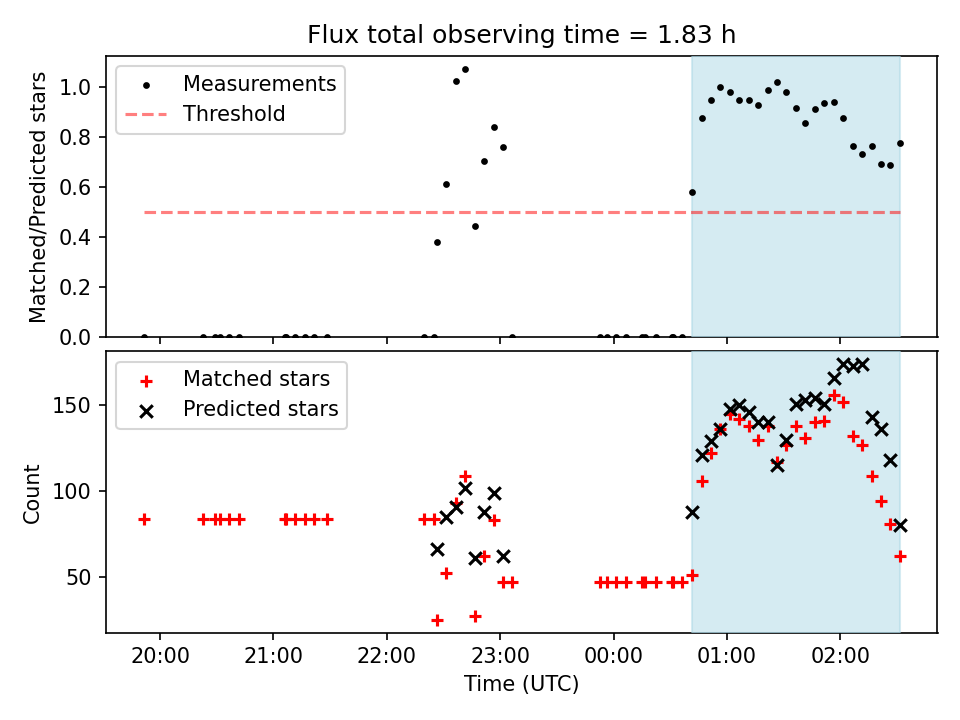 Flux total observing time = 1.83 h

Measurements
Threshold

Matched/Predicted stars

1.0
0.8
0.6
0.4
0.2
0.0

Matched stars
Predicted stars

Count

150
100
50

20:00
21:00
22:00
23:00
00:00
01:00
02:00

Time (UTC)